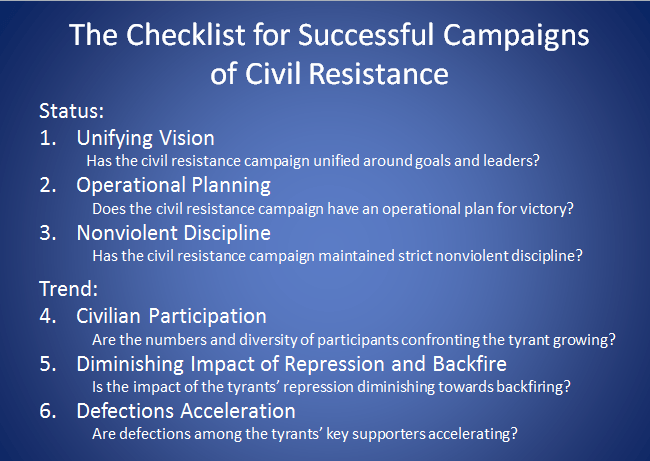 The Checklist for Successful Campaigns of Civil Resistance

Status:

1. Unifying Vision
Has the civil resistance campaign unified around goals and leaders?

2. Operational Planning
Does the civil resistance campaign have an operational plan for victory?

3. Nonviolent Discipline
Has the civil resistance campaign maintained strict nonviolent discipline?

Trend:

4. Civilian Participation
Are the numbers and diversity of participants confronting the tyrant growing?

5. Diminishing Impact of Repression and Backfire
Is the impact of the tyrants' repression diminishing towards backfiring?

6. Defections Acceleration
Are defections among the tyrants' key supporters accelerating?